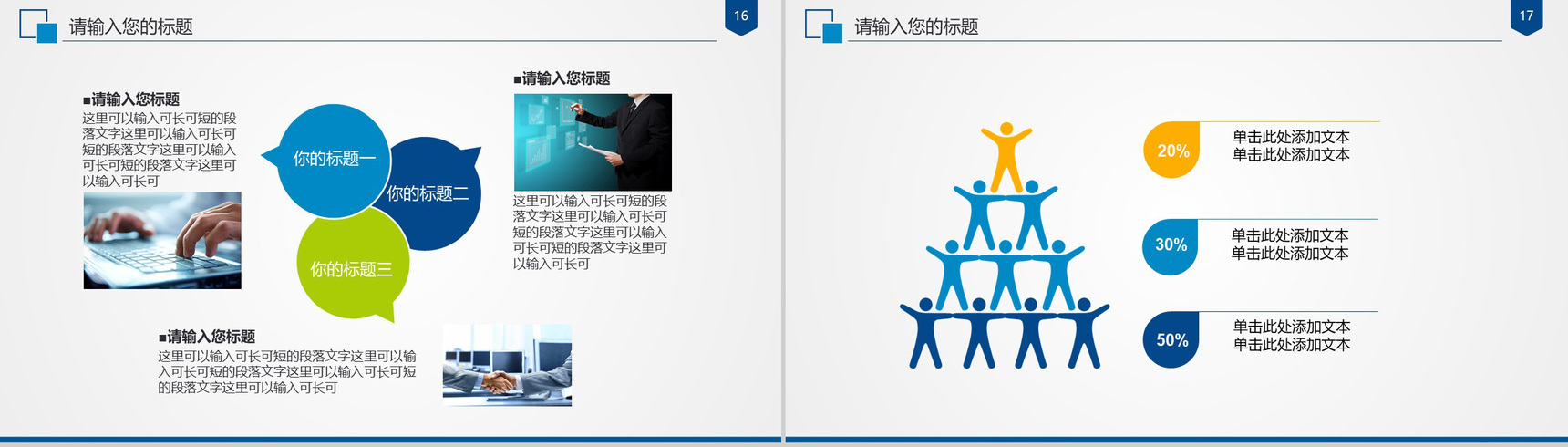 请输入您的标题

16

■请输入您标题
这里可以输入可长可短的段落文字这里可以输入可长可短的段落文字这里可以输入可长可短的段落文字这里可以输入可长可

你的标题一

你的标题二

你的标题三

■请输入您标题
这里可以输入可长可短的段落文字这里可以输入可长可短的段落文字这里可以输入可长可短的段落文字这里可以输入可长可

■请输入您标题
这里可以输入可长可短的段落文字这里可以输入可长可短的段落文字这里可以输入可长可短的段落文字这里可以输入可长可

请输入您的标题

17

20%
单击此处添加文本
单击此处添加文本

30%
单击此处添加文本
单击此处添加文本

50%
单击此处添加文本
单击此处添加文本